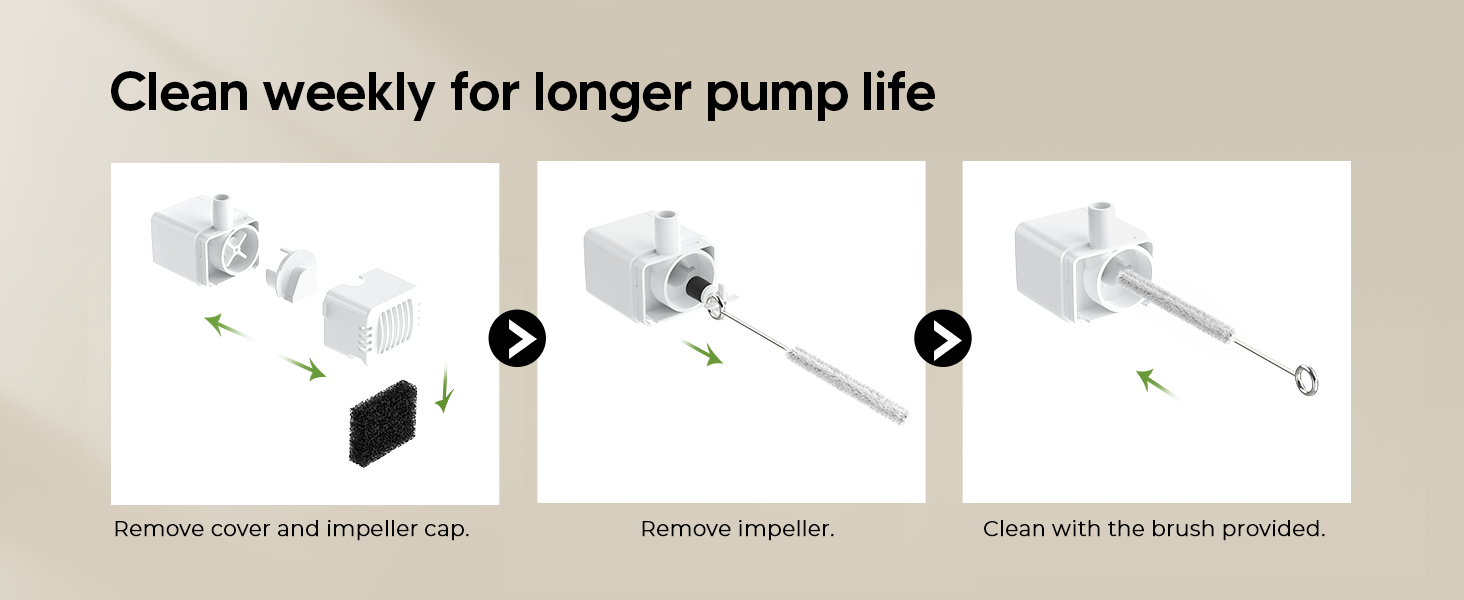 Clean weekly for longer pump life

Remove cover and impeller cap.

Remove impeller.

Clean with the brush provided.